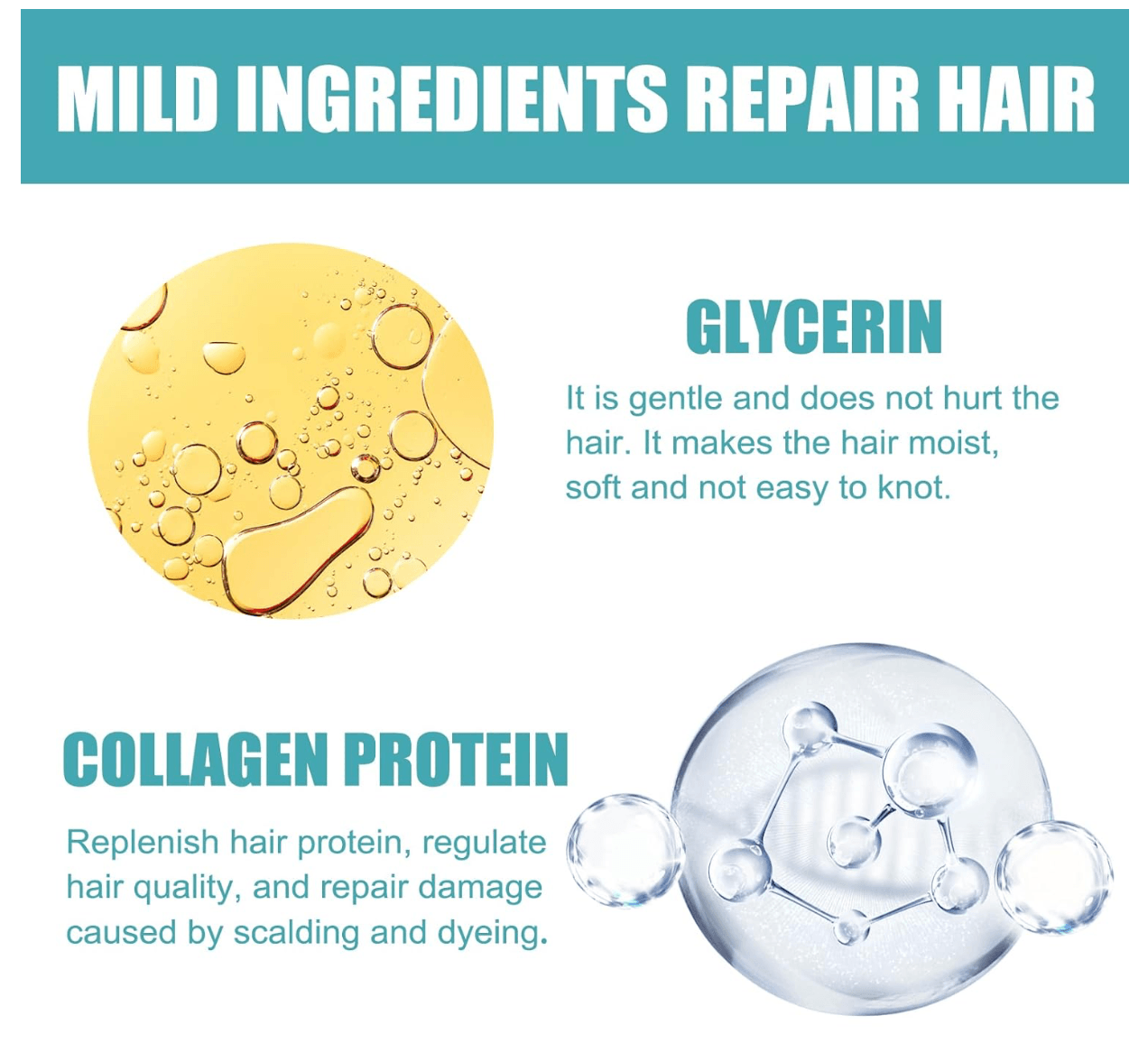 MILD INGREDIENTS REPAIR HAIR

GLYCERIN

It is gentle and does not hurt the hair. It makes the hair moist, soft and not easy to knot.

COLLAGEN PROTEIN

Replenish hair protein, regulate hair quality, and repair damage caused by scalding and dyeing.